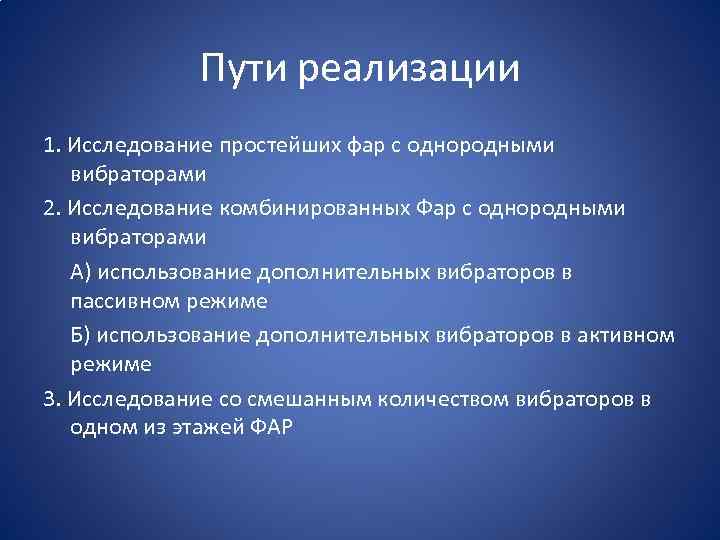 Пути реализации

1. Исследование простейших фар с однородными вибраторами

2. Исследование комбинированных Фар с однородными вибраторами

А) использование дополнительных вибраторов в пассивном режиме

Б) использование дополнительных вибраторов в активном режиме

3. Исследование со смешанным количеством вибраторов в одном из этажей ФАР